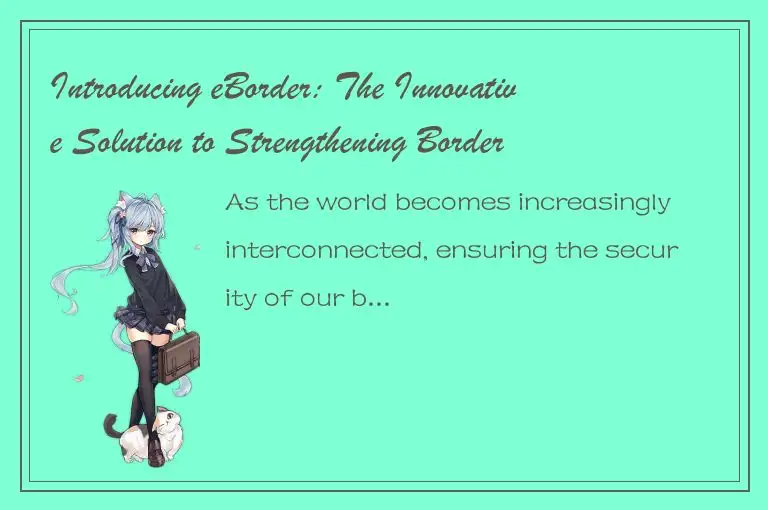 Introducing eBorder: The Innovative Solution to Strengthening Border

As the world becomes increasingly interconnected, ensuring the security of our b...